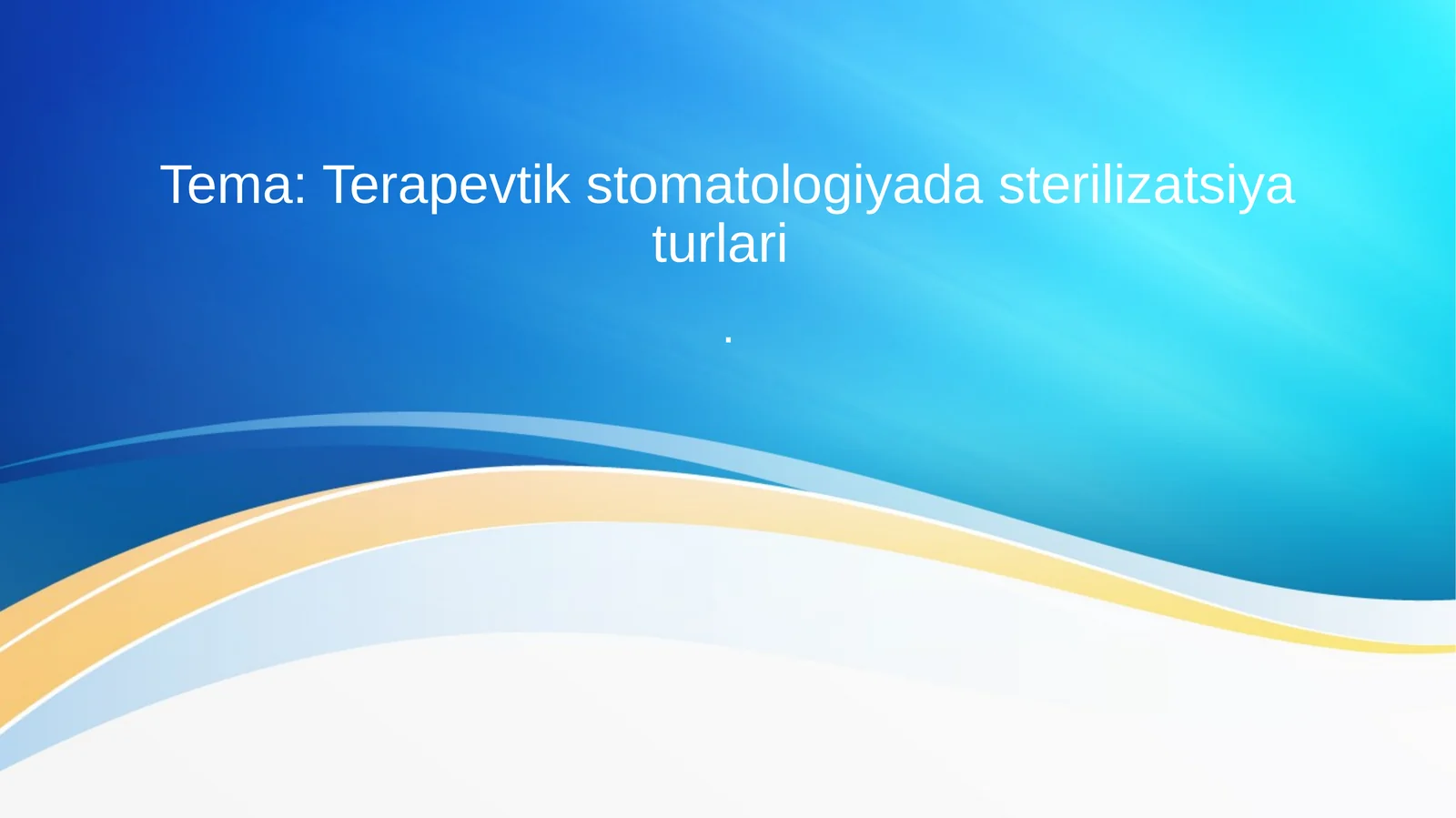 Tema: Terapevtik stomatologiyada sterilizatsiya turlari

.